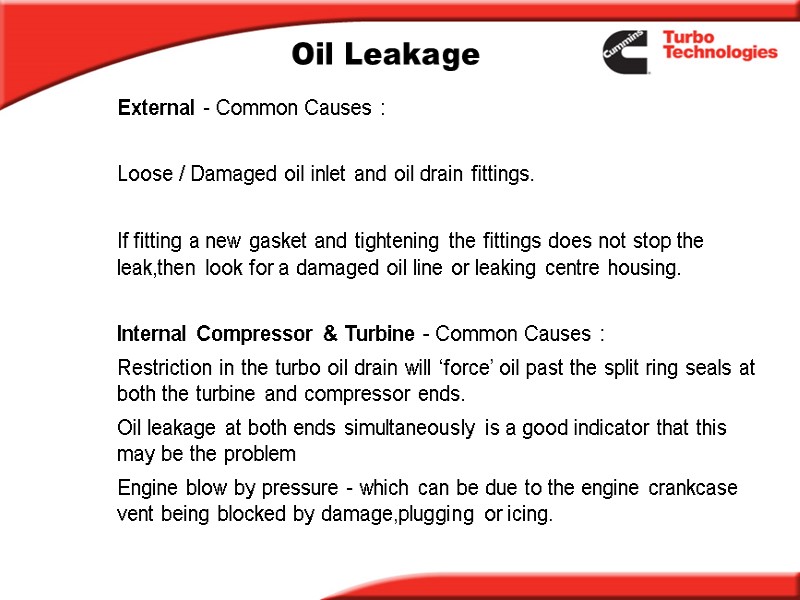 Oil Leakage

Cummins Turbo Technologies

External - Common Causes :

Loose / Damaged oil inlet and oil drain fittings.

If fitting a new gasket and tightening the fittings does not stop the leak,then look for a damaged oil line or leaking centre housing.

Internal Compressor & Turbine - Common Causes :

Restriction in the turbo oil drain will ‘force’ oil past the split ring seals at both the turbine and compressor ends.

Oil leakage at both ends simultaneously is a good indicator that this may be the problem

Engine blow by pressure - which can be due to the engine crankcase vent being blocked by damage,plugging or icing.